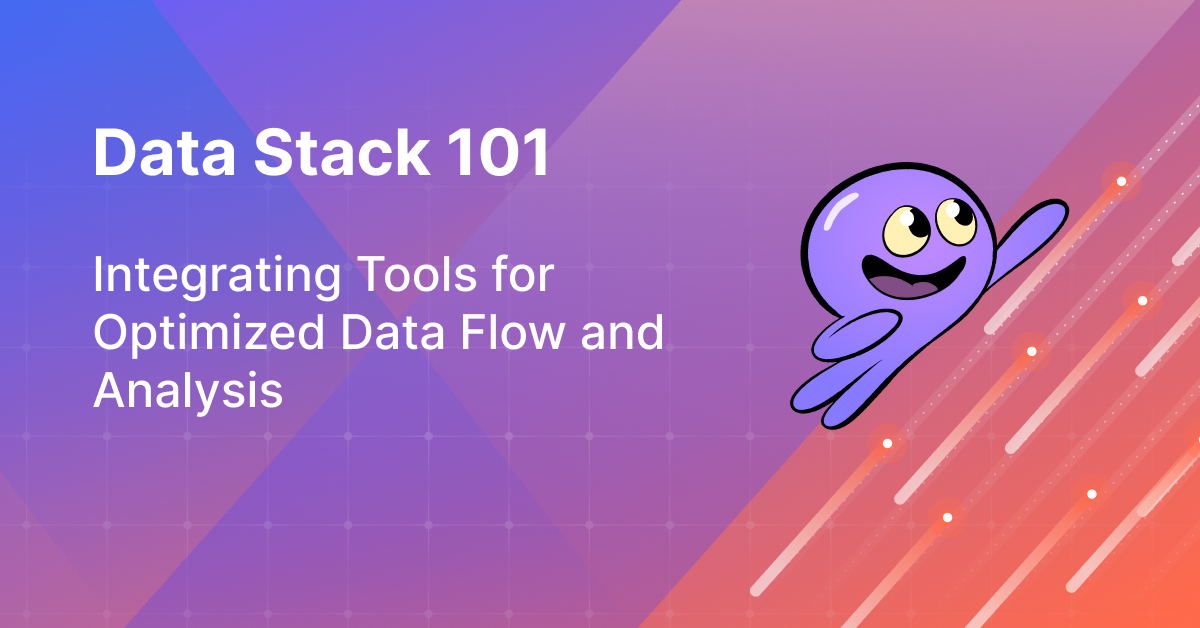 Data Stack 101

Integrating Tools for Optimized Data Flow and Analysis